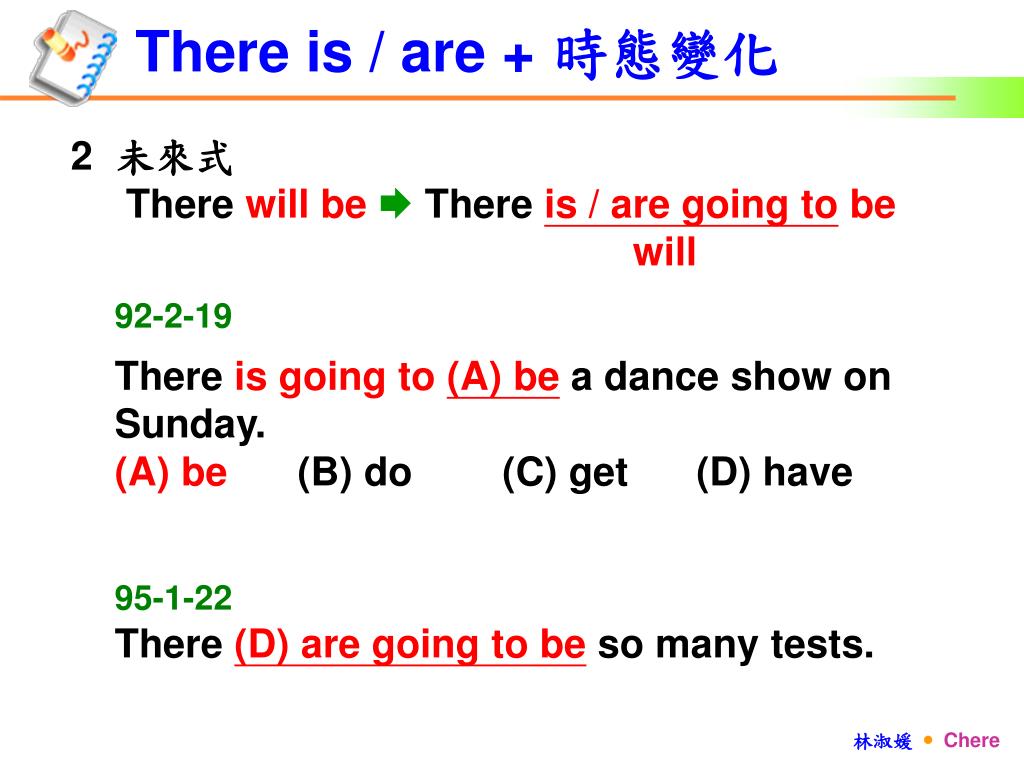 There is / are + 時態變化

2 未來式
There will be ➡ There is / are going to be
will

92-2-19

There is going to (A) be a dance show on Sunday.
(A) be (B) do (C) get (D) have

95-1-22
There (D) are going to be so many tests.

林淑媛 • Chere